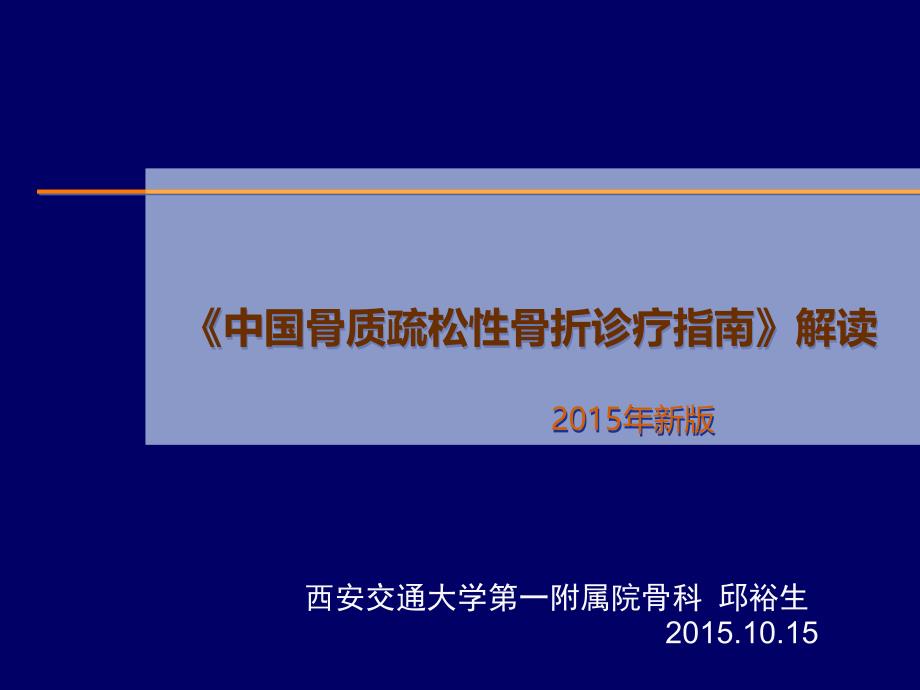 《中国骨质疏松性骨折诊疗指南》解读

2015年新版

西安交通大学第一附属院骨科 邱裕生
2015.10.15